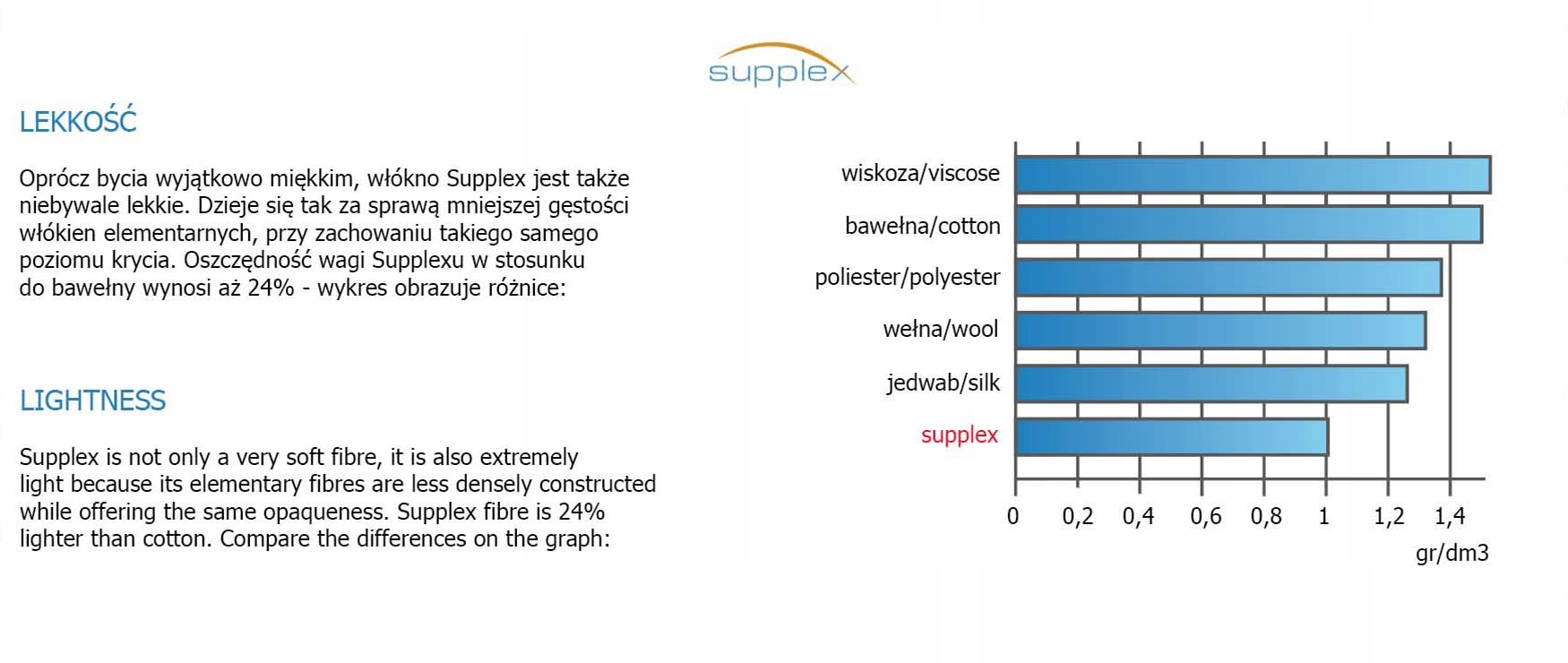 supplex

LEKKOŚĆ

Oprócz bycia wyjątkowo miękkim, włókno Supplex jest także niebywale lekkie. Dzieje się tak za sprawą mniejszej gęstości włókien elementarnych, przy zachowaniu takiego samego poziomu krycia. Oszczędność wagi Supplexu w stosunku do bawełny wynosi aż 24% - wykres obrazuje różnice:

LIGHTNESS

Supplex is not only a very soft fibre, it is also extremely light because its elementary fibres are less densely constructed while offering the same opaqueness. Supplex fibre is 24% lighter than cotton. Compare the differences on the graph:

wiskoza/viscose
bawełna/cotton
poliester/polyester
wełna/wool
jedwab/silk
supplex

0 0,2 0,4 0,6 0,8 1 1,2 1,4
gr/dm3